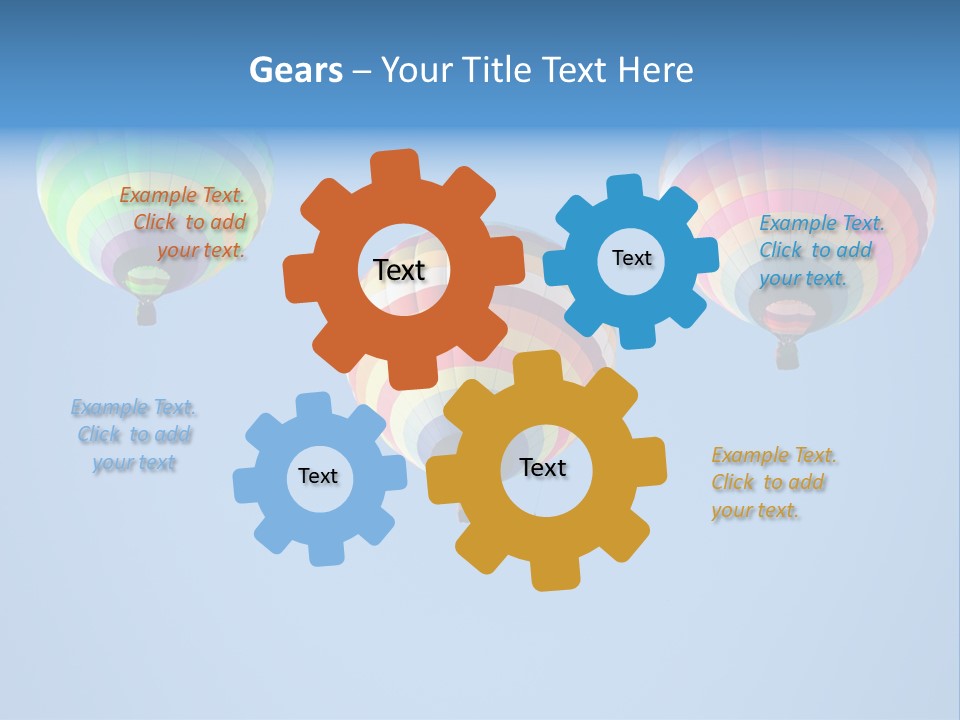 Gears – Your Title Text Here

Example Text. Click to add your text.

Text

Text

Example Text. Click to add your text.

Example Text. Click to add your text

Text

Text

Example Text. Click to add your text.